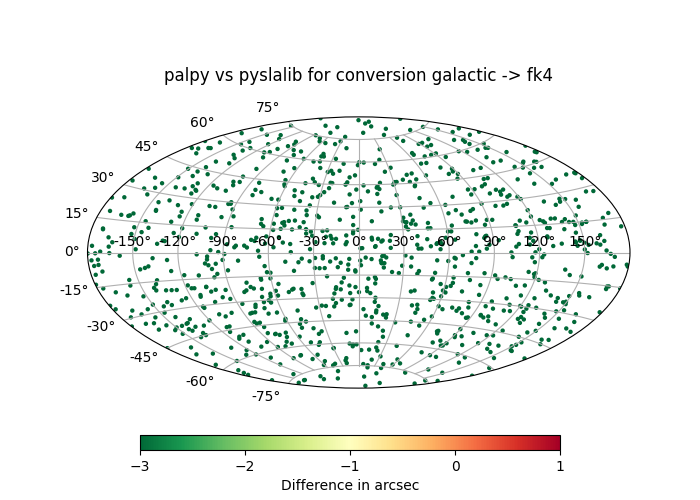 palpy vs pyslalib for conversion galactic -> fk4

75°
60°
45°
30°
15°
0°
-15°
-30°
-45°
-60°
-75°

-150° -120° -90° -60° -30° 0° 30° 60° 90° 120° 150°

−3
−2
−1
0
1
Difference in arcsec